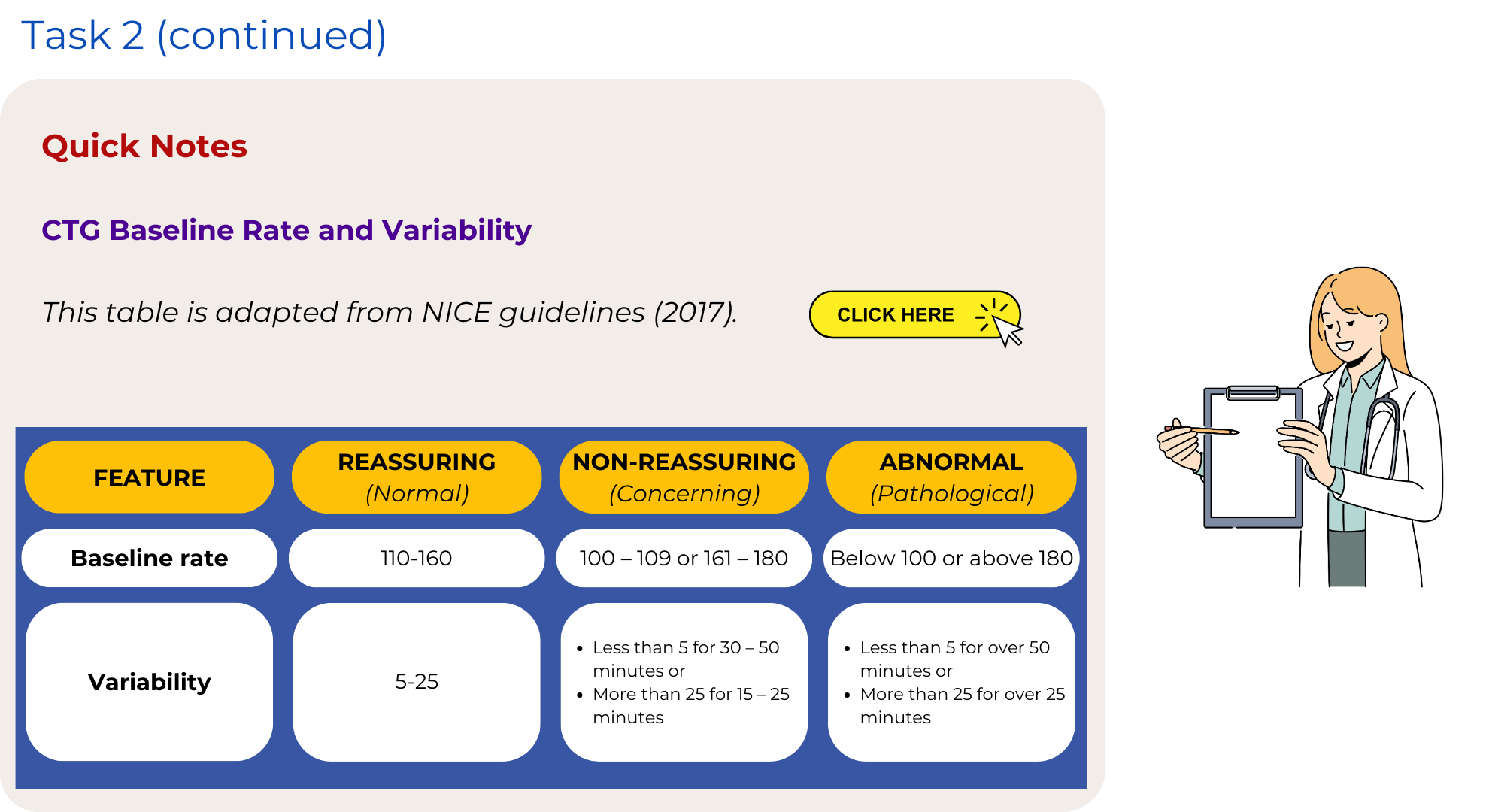 Task 2 (continued)

Quick Notes

CTG Baseline Rate and Variability

This table is adapted from NICE guidelines (2017).

CLICK HERE

| FEATURE | REASSURING (Normal) | NON-REASSURING (Concerning) | ABNORMAL (Pathological) |
|---|---|---|---|
| Baseline rate | 110-160 | 100 – 109 or 161 – 180 | Below 100 or above 180 |
| Variability | 5-25 | • Less than 5 for 30 – 50 minutes or • More than 25 for 15 – 25 minutes | • Less than 5 for over 50 minutes or • More than 25 for over 25 minutes |